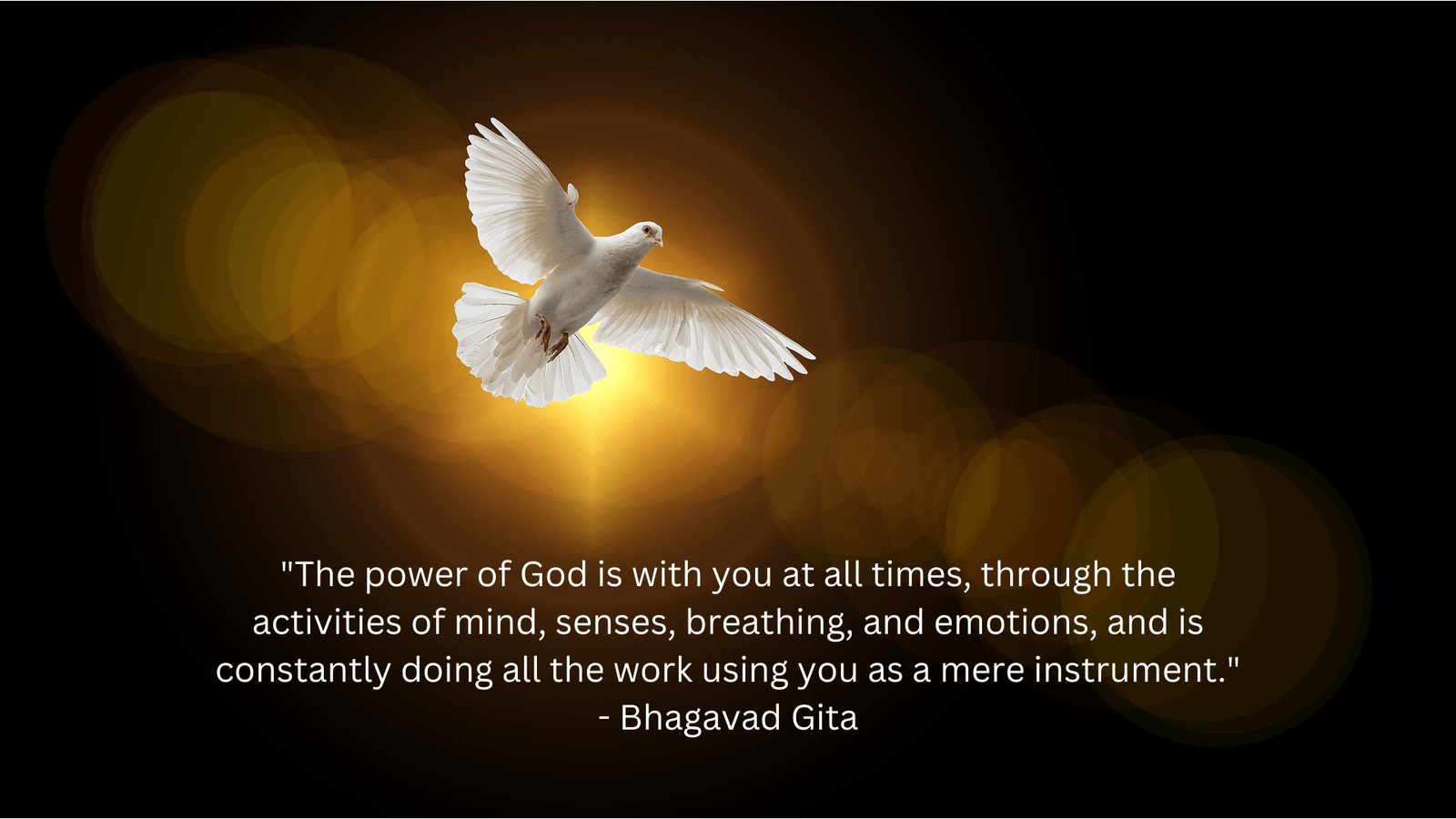 "The power of God is with you at all times, through the activities of mind, senses, breathing, and emotions, and is constantly doing all the work using you as a mere instrument."
- Bhagavad Gita